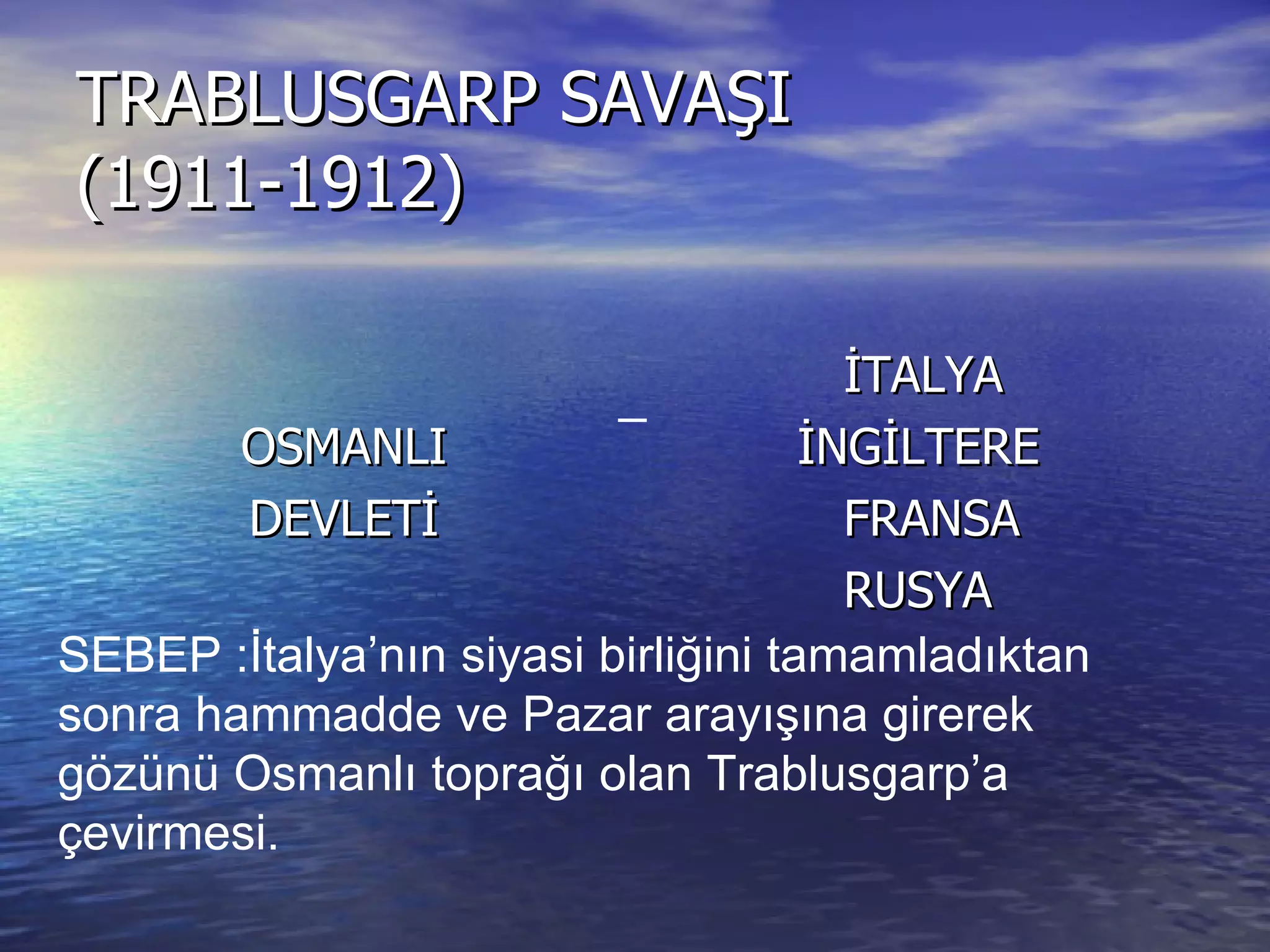 TRABLUSGARP SAVAŞI
(1911-1912)

OSMANLI
DEVLETİ

–

İTALYA
İNGİLTERE
FRANSA
RUSYA

SEBEP :İtalya’nın siyasi birliğini tamamladıktan sonra hammadde ve Pazar arayışına girerek gözünü Osmanlı toprağı olan Trablusgarp’a çevirmesi.